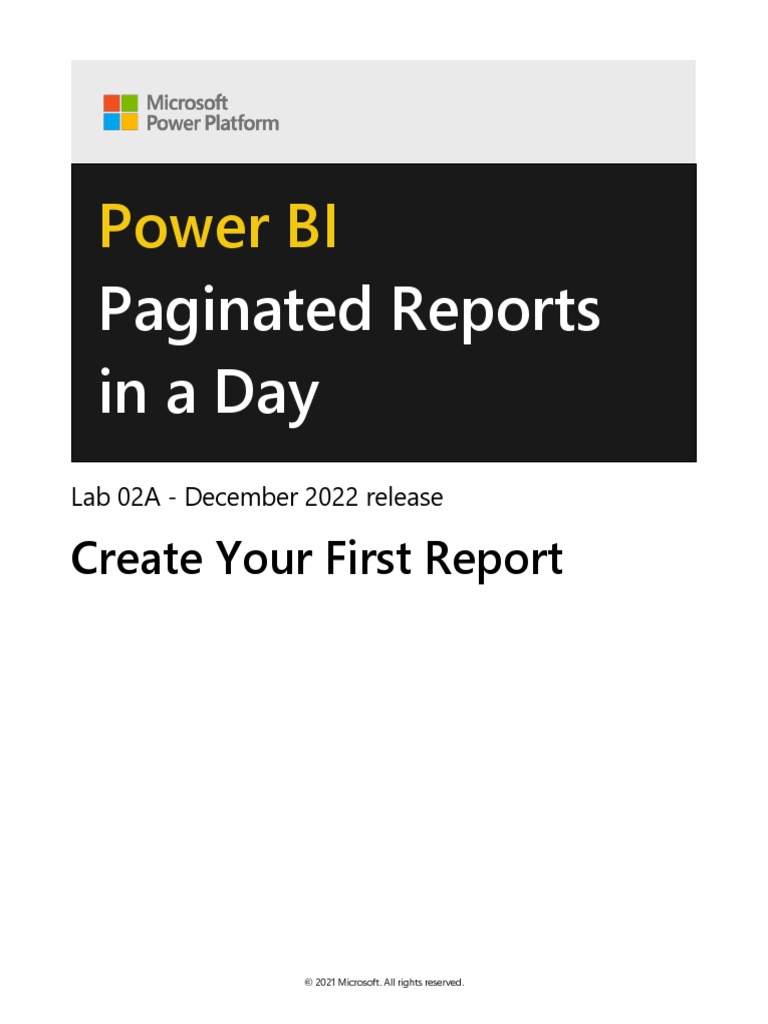 Microsoft
Power Platform

Power BI
Paginated Reports in a Day

Lab 02A - December 2022 release

Create Your First Report

© 2021 Microsoft. All rights reserved.